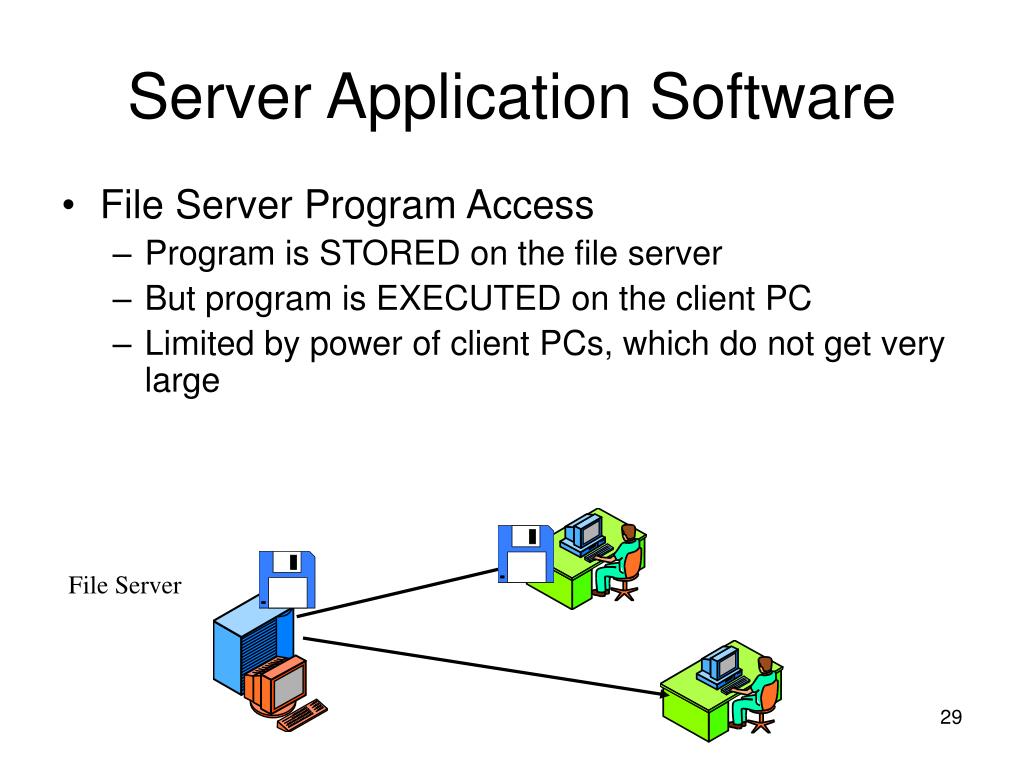 Server Application Software

• File Server Program Access
– Program is STORED on the file server
– But program is EXECUTED on the client PC
– Limited by power of client PCs, which do not get very large

File Server

29